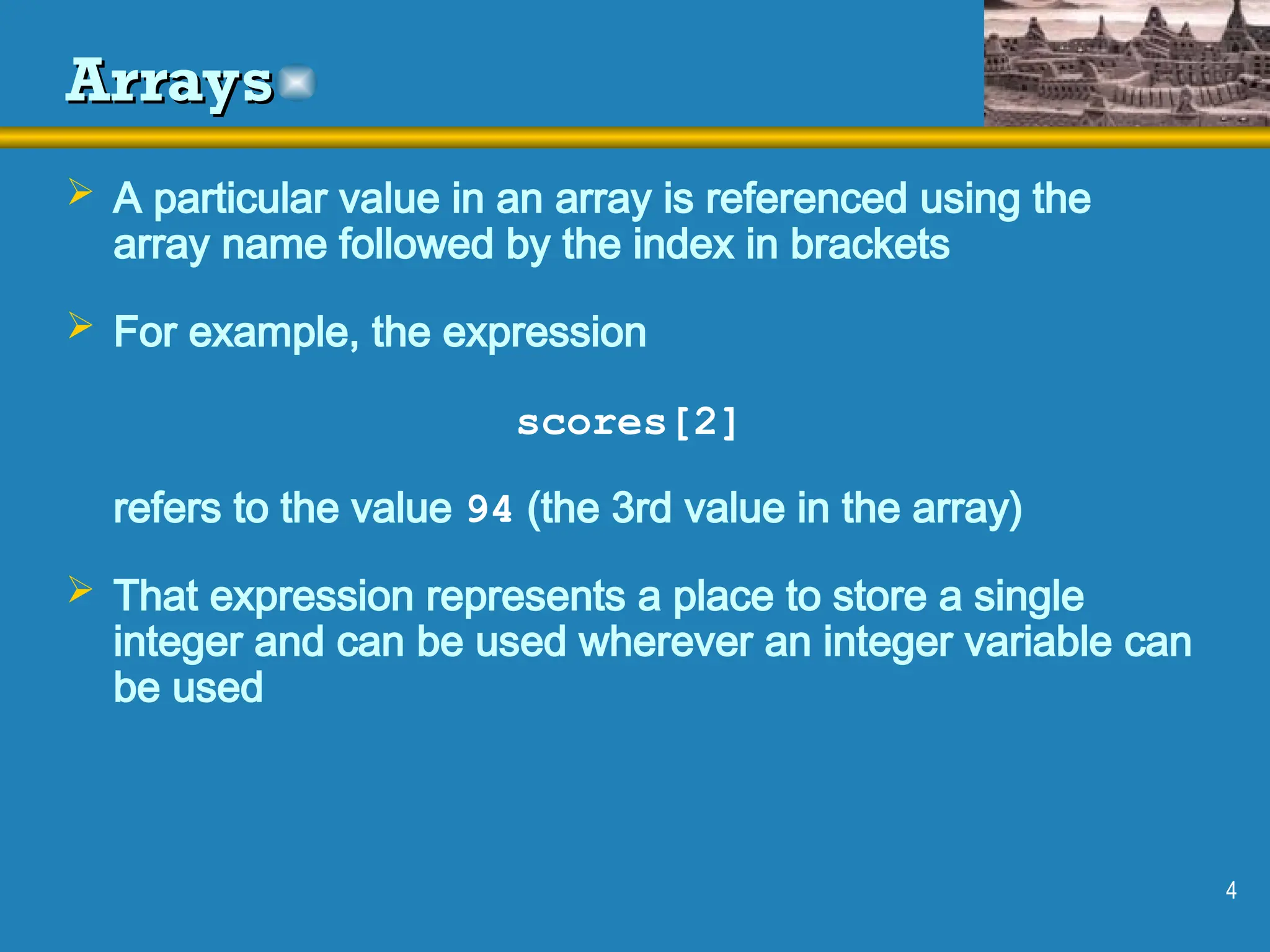 Arrays

➢ A particular value in an array is referenced using the array name followed by the index in brackets

➢ For example, the expression

scores[2]

refers to the value 94 (the 3rd value in the array)

➢ That expression represents a place to store a single integer and can be used wherever an integer variable can be used

4